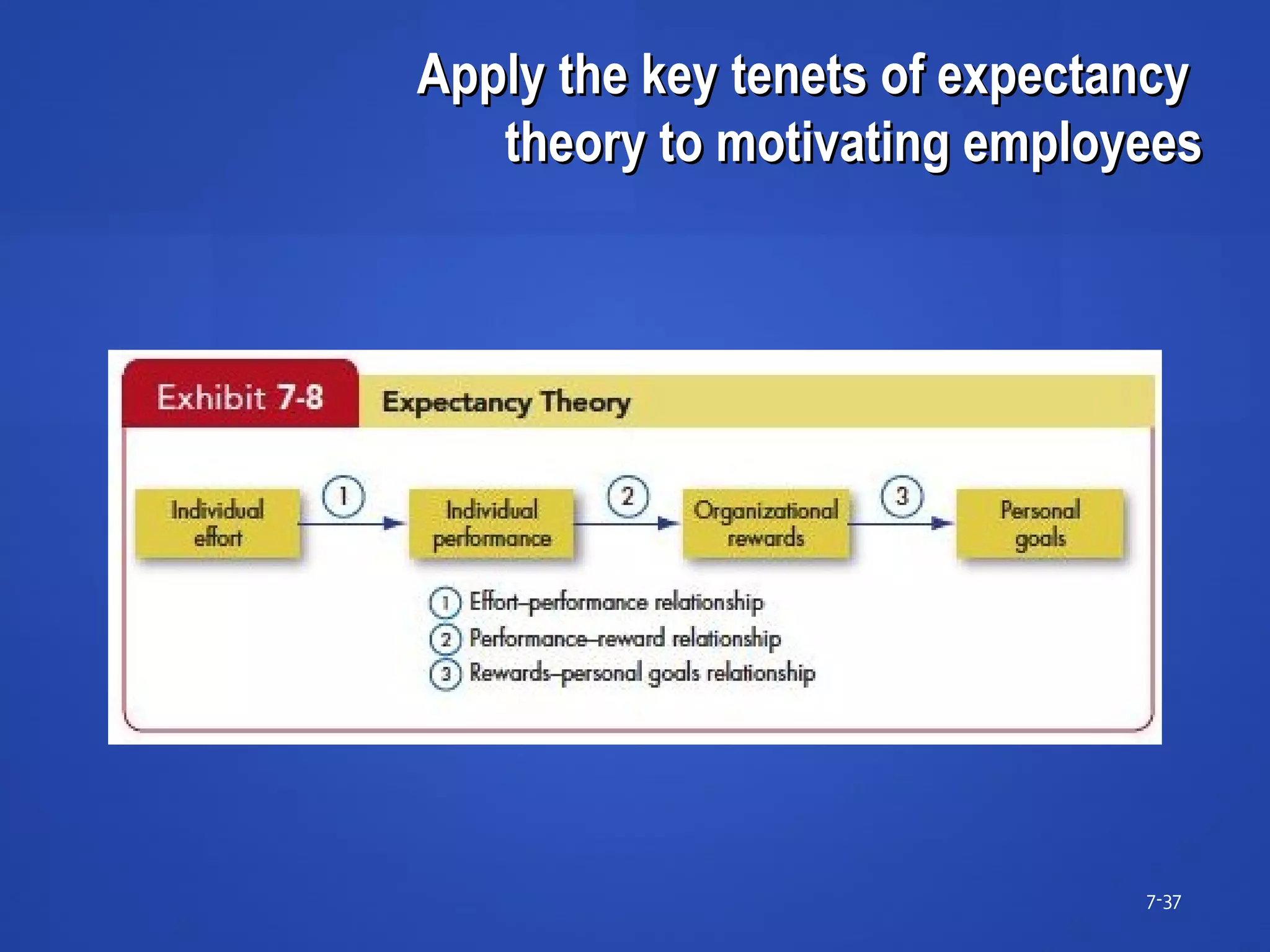 Apply the key tenets of expectancy theory to motivating employees

Exhibit 7-8 Expectancy Theory

Individual effort
1
Individual performance
2
Organizational rewards
3
Personal goals

1 Effort–performance relationship
2 Performance–reward relationship
3 Rewards–personal goals relationship

7-37